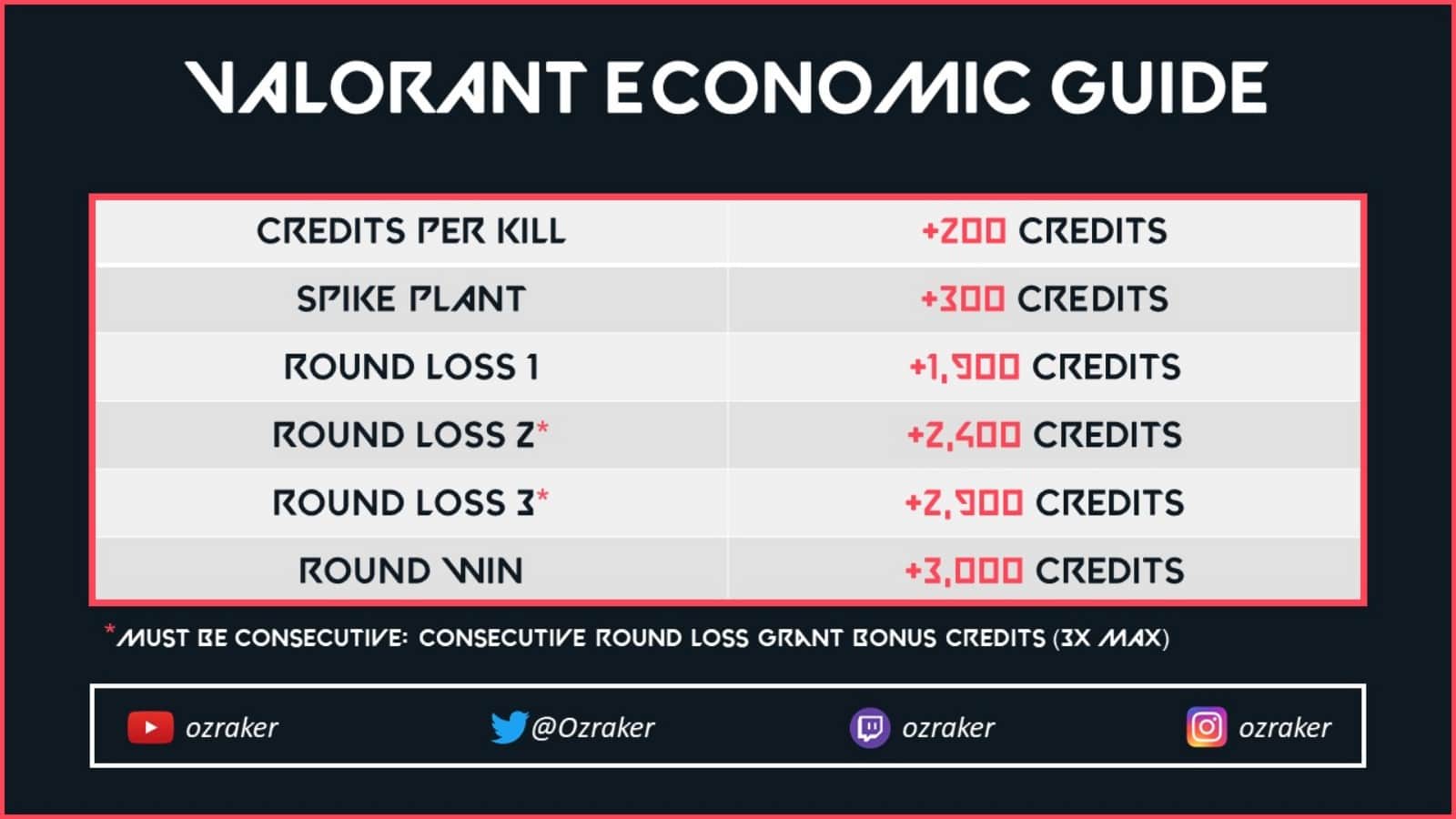 VALORANT ECONOMIC GUIDE

| CREDITS PER KILL | +200 CREDITS |
|---|---|
| SPIKE PLANT | +300 CREDITS |
| ROUND LOSS 1 | +1,900 CREDITS |
| ROUND LOSS 2* | +2,400 CREDITS |
| ROUND LOSS 3* | +2,900 CREDITS |
| ROUND WIN | +3,000 CREDITS |

*MUST BE CONSECUTIVE: CONSECUTIVE ROUND LOSS GRANT BONUS CREDITS (3X MAX)

ozraker @Ozraker ozraker ozraker